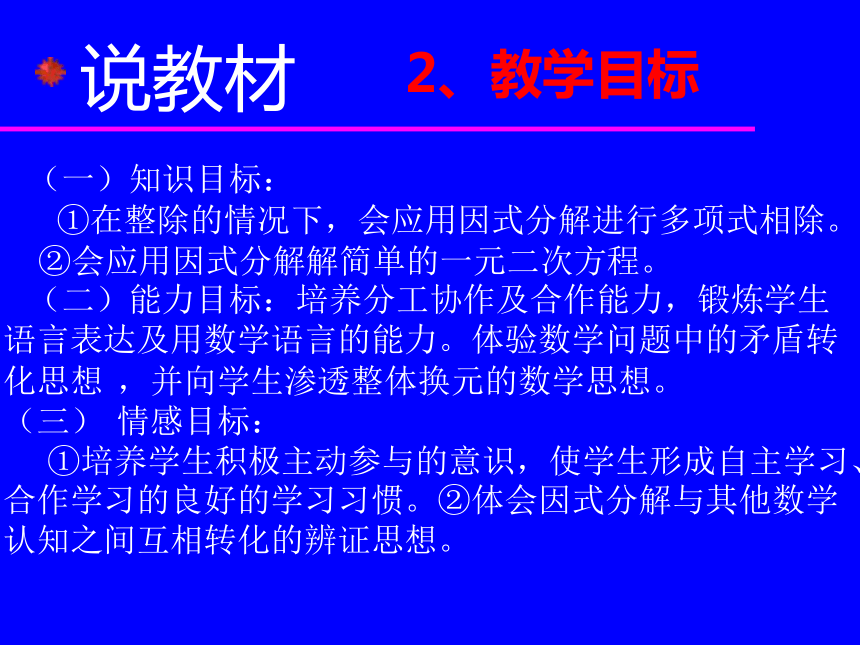 说教材　2、教学目标

（一）知识目标：

①在整除的情况下，会应用因式分解进行多项式相除。

②会应用因式分解解简单的一元二次方程。

（二）能力目标：培养分工协作及合作能力，锻炼学生语言表达及用数学语言的能力。体验数学问题中的矛盾转化思想 ，并向学生渗透整体换元的数学思想。

（三） 情感目标：

①培养学生积极主动参与的意识，使学生形成自主学习、合作学习的良好的学习习惯。②体会因式分解与其他数学认知之间互相转化的辨证思想。